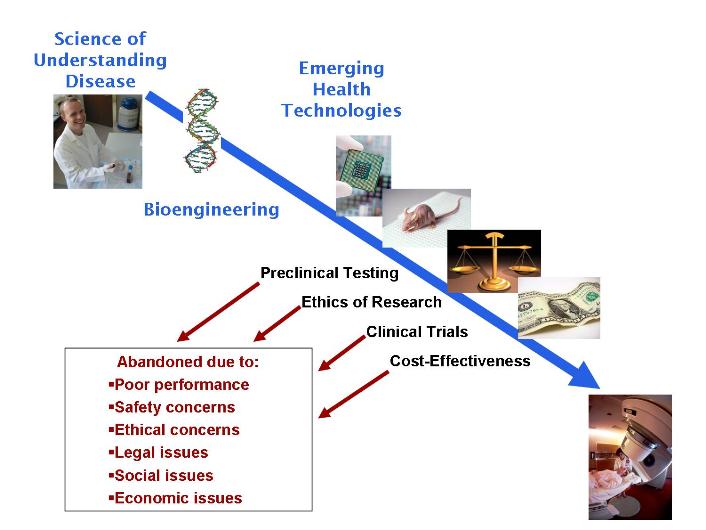 Science of Understanding Disease

Emerging Health Technologies

Bioengineering

Preclinical Testing

Ethics of Research

Clinical Trials

Cost-Effectiveness

Abandoned due to:
▪Poor performance
▪Safety concerns
▪Ethical concerns
▪Legal issues
▪Social issues
▪Economic issues